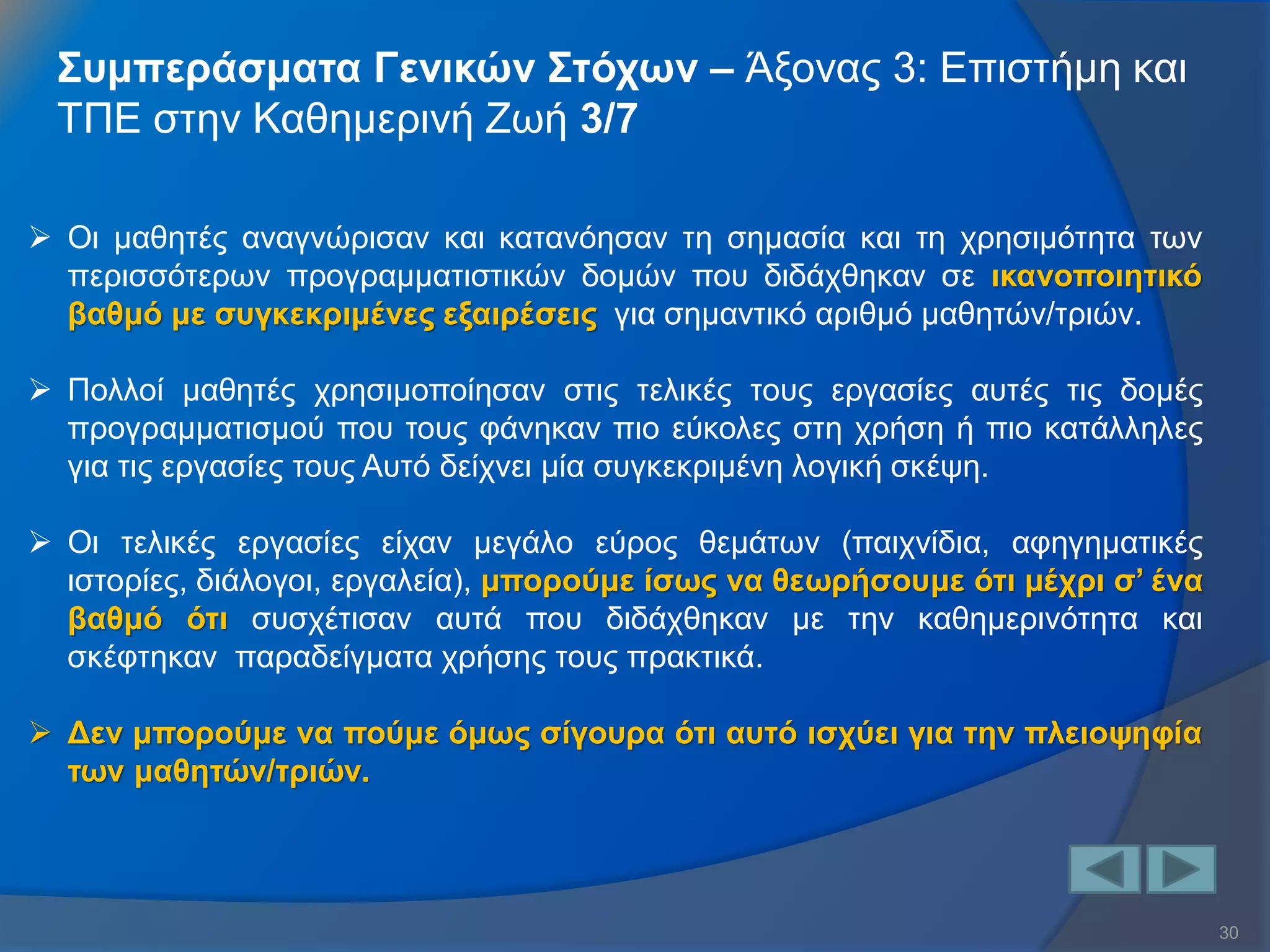 Συμπεράσματα Γενικών Στόχων – Άξονας 3: Επιστήμη και ΤΠΕ στην Καθημερινή Ζωή 3/7

➢ Οι μαθητές αναγνώρισαν και κατανόησαν τη σημασία και τη χρησιμότητα των περισσότερων προγραμματιστικών δομών που διδάχθηκαν σε ικανοποιητικό βαθμό με συγκεκριμένες εξαιρέσεις για σημαντικό αριθμό μαθητών/τριών.

➢ Πολλοί μαθητές χρησιμοποίησαν στις τελικές τους εργασίες αυτές τις δομές προγραμματισμού που τους φάνηκαν πιο εύκολες στη χρήση ή πιο κατάλληλες για τις εργασίες τους Αυτό δείχνει μία συγκεκριμένη λογική σκέψη.

➢ Οι τελικές εργασίες είχαν μεγάλο εύρος θεμάτων (παιχνίδια, αφηγηματικές ιστορίες, διάλογοι, εργαλεία), μπορούμε ίσως να θεωρήσουμε ότι μέχρι σ' ένα βαθμό ότι συσχέτισαν αυτά που διδάχθηκαν με την καθημερινότητα και σκέφτηκαν παραδείγματα χρήσης τους πρακτικά.

➢ Δεν μπορούμε να πούμε όμως σίγουρα ότι αυτό ισχύει για την πλειοψηφία των μαθητών/τριών.

30